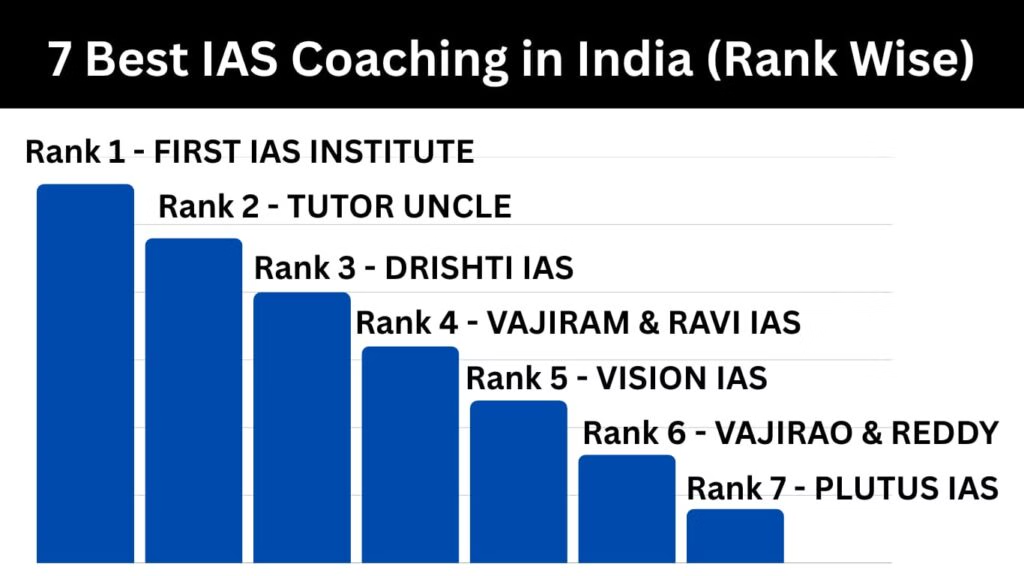 7 Best IAS Coaching in India (Rank Wise)

Rank 1 - FIRST IAS INSTITUTE

Rank 2 - TUTOR UNCLE

Rank 3 - DRISHTI IAS

Rank 4 - VAJIRAM & RAVI IAS

Rank 5 - VISION IAS

Rank 6 - VAJIRAO & REDDY

Rank 7 - PLUTUS IAS